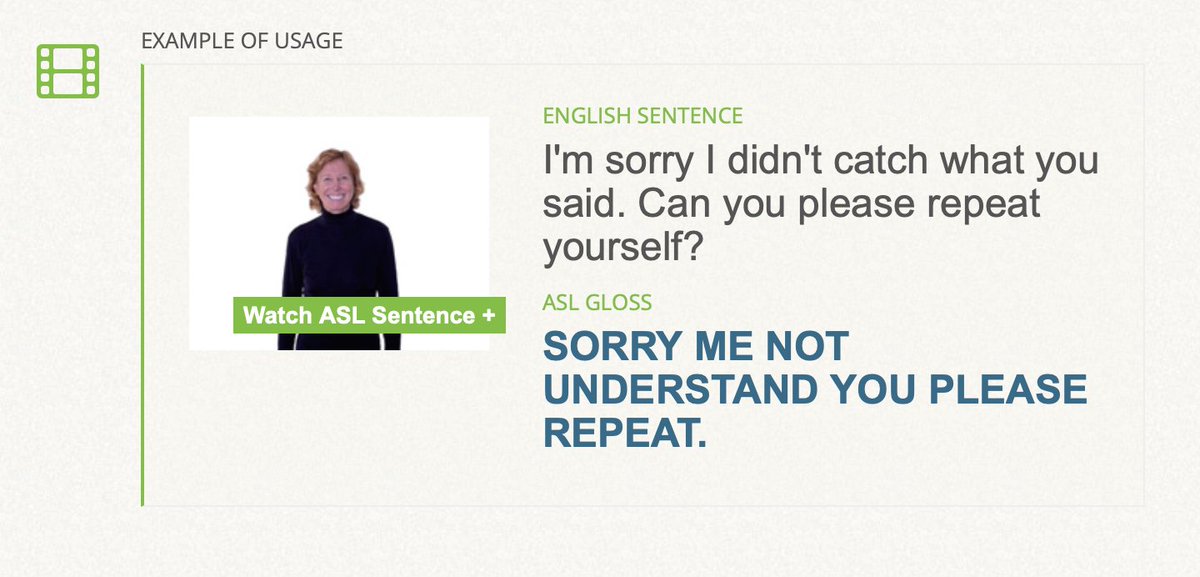 EXAMPLE OF USAGE

Watch ASL Sentence +

ENGLISH SENTENCE

I'm sorry I didn't catch what you said. Can you please repeat yourself?

ASL GLOSS

SORRY ME NOT UNDERSTAND YOU PLEASE REPEAT.